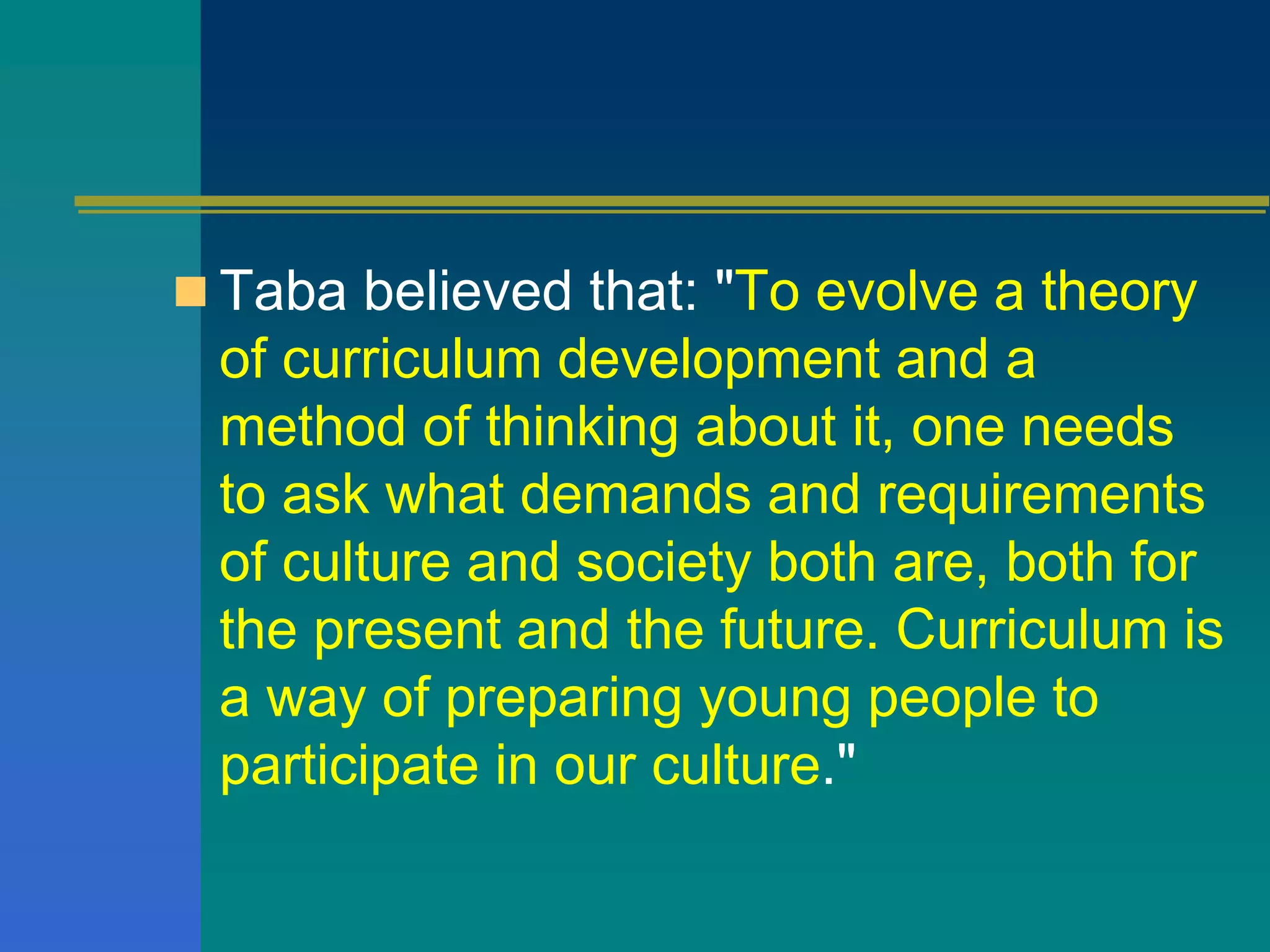 Taba believed that: "To evolve a theory of curriculum development and a method of thinking about it, one needs to ask what demands and requirements of culture and society both are, both for the present and the future. Curriculum is a way of preparing young people to participate in our culture."